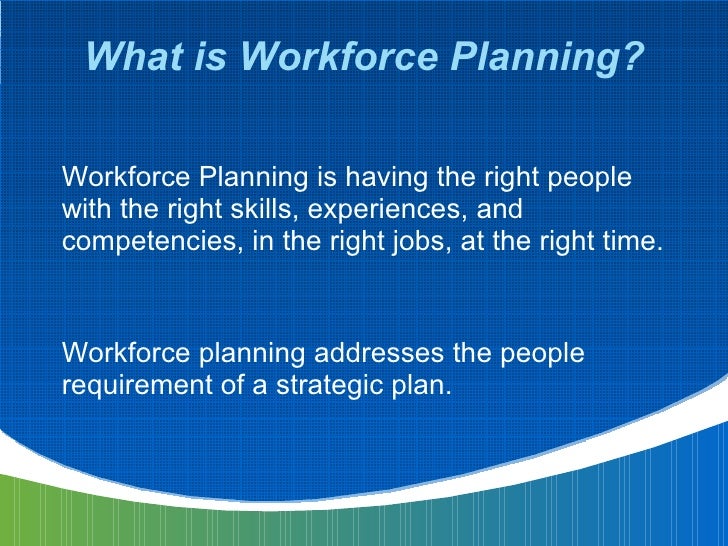 What is Workforce Planning?

Workforce Planning is having the right people with the right skills, experiences, and competencies, in the right jobs, at the right time.

Workforce planning addresses the people requirement of a strategic plan.